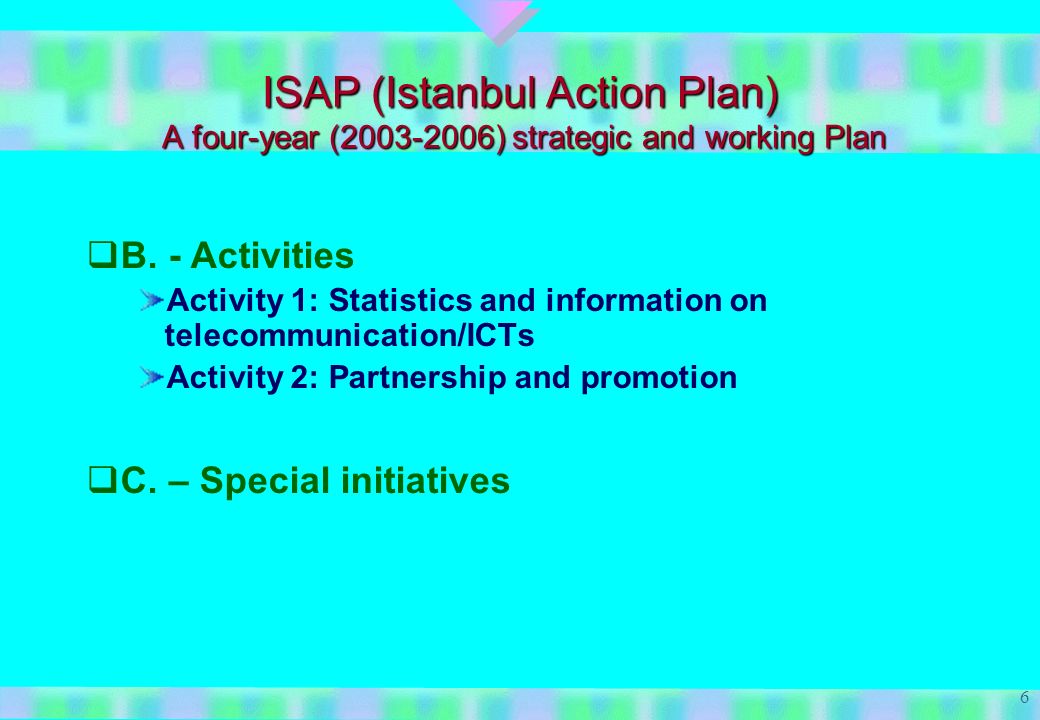 ISAP (Istanbul Action Plan)
A four-year (2003-2006) strategic and working Plan

B. - Activities

Activity 1: Statistics and information on telecommunication/ICTs

Activity 2: Partnership and promotion

C. – Special initiatives

6